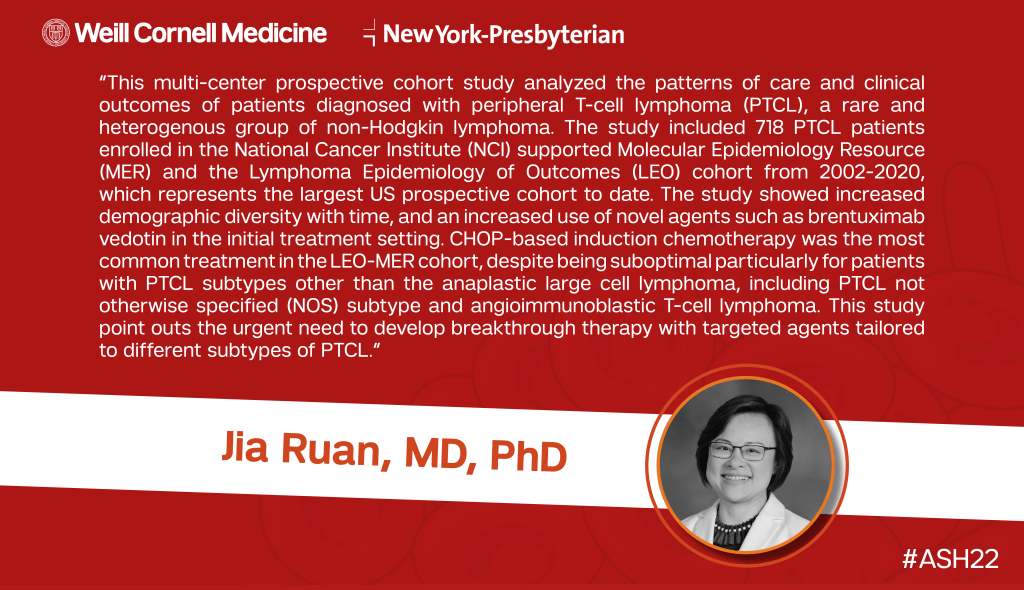 Weill Cornell Medicine

NewYork-Presbyterian

"This multi-center prospective cohort study analyzed the patterns of care and clinical outcomes of patients diagnosed with peripheral T-cell lymphoma (PTCL), a rare and heterogenous group of non-Hodgkin lymphoma. The study included 718 PTCL patients enrolled in the National Cancer Institute (NCI) supported Molecular Epidemiology Resource (MER) and the Lymphoma Epidemiology of Outcomes (LEO) cohort from 2002-2020, which represents the largest US prospective cohort to date. The study showed increased demographic diversity with time, and an increased use of novel agents such as brentuximab vedotin in the initial treatment setting. CHOP-based induction chemotherapy was the most common treatment in the LEO-MER cohort, despite being suboptimal particularly for patients with PTCL subtypes other than the anaplastic large cell lymphoma, including PTCL not otherwise specified (NOS) subtype and angioimmunoblastic T-cell lymphoma. This study point outs the urgent need to develop breakthrough therapy with targeted agents tailored to different subtypes of PTCL."

Jia Ruan, MD, PhD

#ASH22